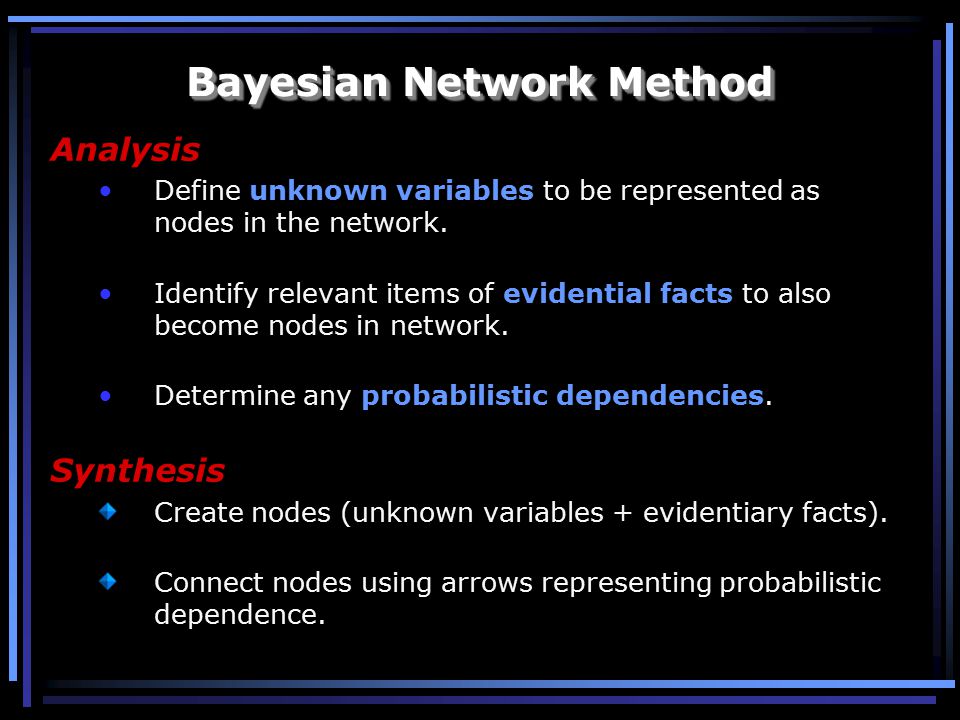 Bayesian Network Method

Analysis

• Define unknown variables to be represented as nodes in the network.

• Identify relevant items of evidential facts to also become nodes in network.

• Determine any probabilistic dependencies.

Synthesis

Create nodes (unknown variables + evidentiary facts).

Connect nodes using arrows representing probabilistic dependence.